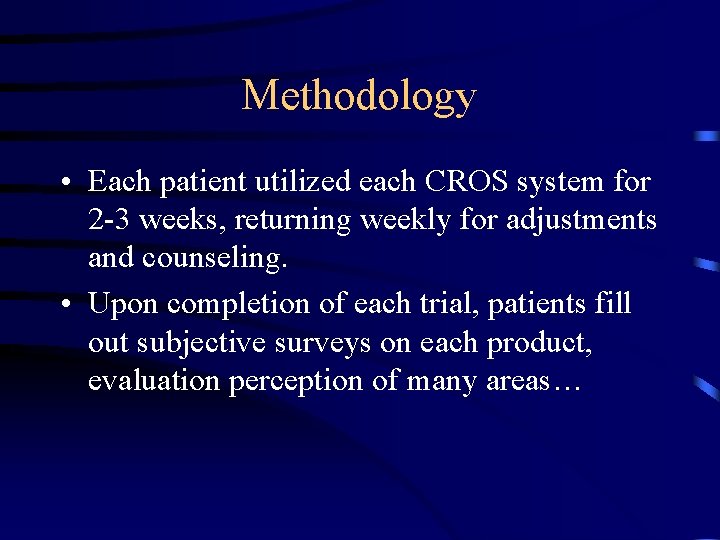 Methodology

• Each patient utilized each CROS system for 2-3 weeks, returning weekly for adjustments and counseling.

• Upon completion of each trial, patients fill out subjective surveys on each product, evaluation perception of many areas…